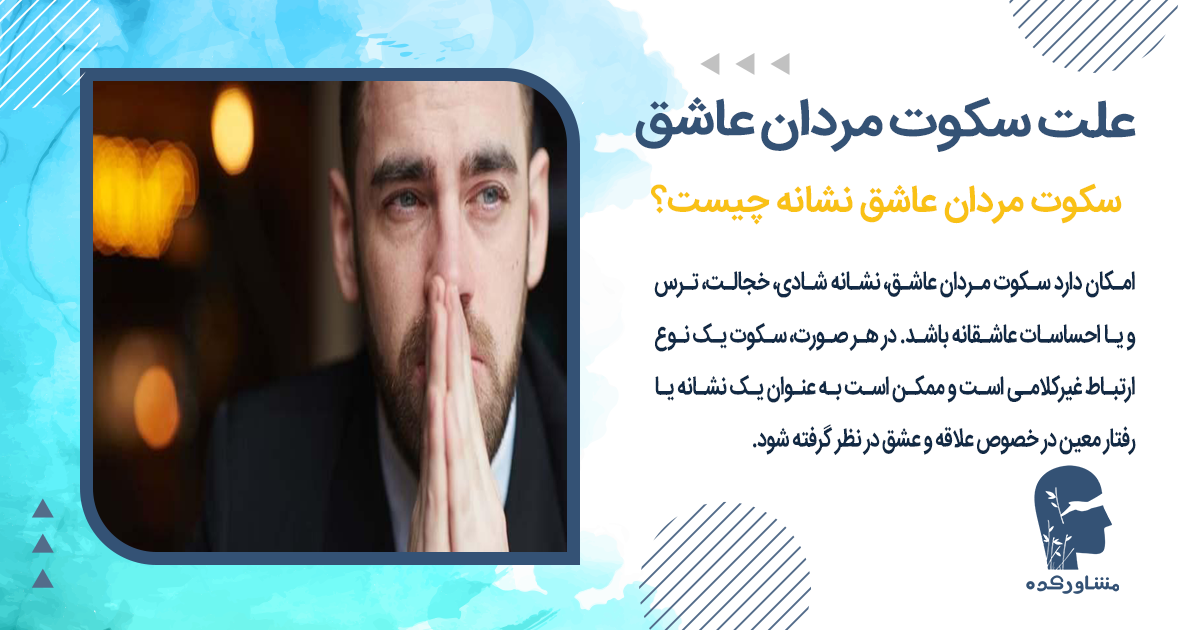 علت سکوت مردان عاشق

سکوت مردان عاشق نشانه چیست؟

امکان دارد سکوت مردان عاشق، نشانه شادی، خجالت، ترس و یا احساسات عاشقانه باشد. در هر صورت، سکوت یک نوع ارتباط غیرکلامی است و ممکن است به عنوان یک نشانه یا رفتار معین در خصوص علاقه و عشق در نظر گرفته شود.

مشاورکده